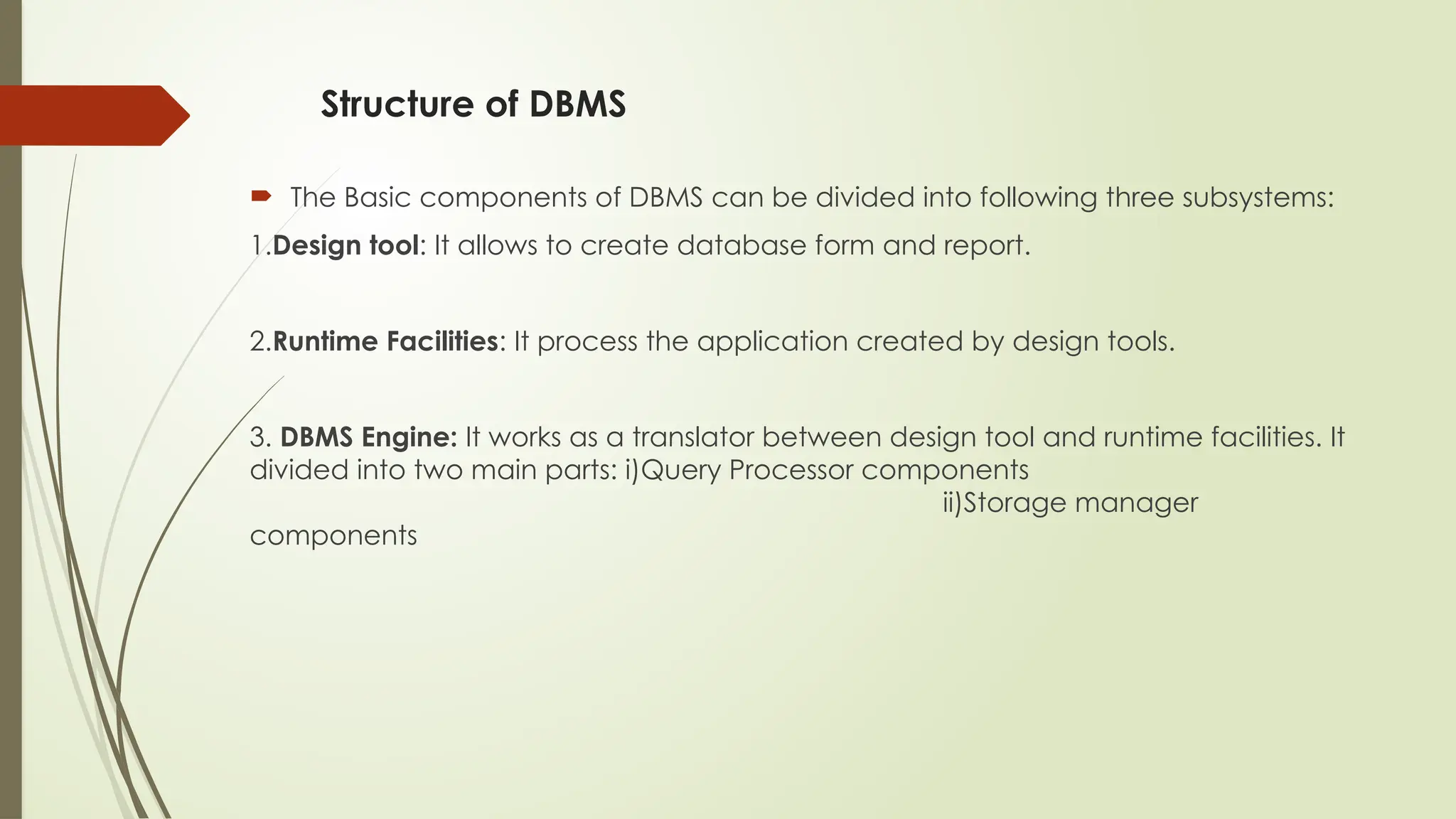 Structure of DBMS

The Basic components of DBMS can be divided into following three subsystems:

1.Design tool: It allows to create database form and report.

2.Runtime Facilities: It process the application created by design tools.

3. DBMS Engine: It works as a translator between design tool and runtime facilities. It divided into two main parts: i)Query Processor components
ii)Storage manager components